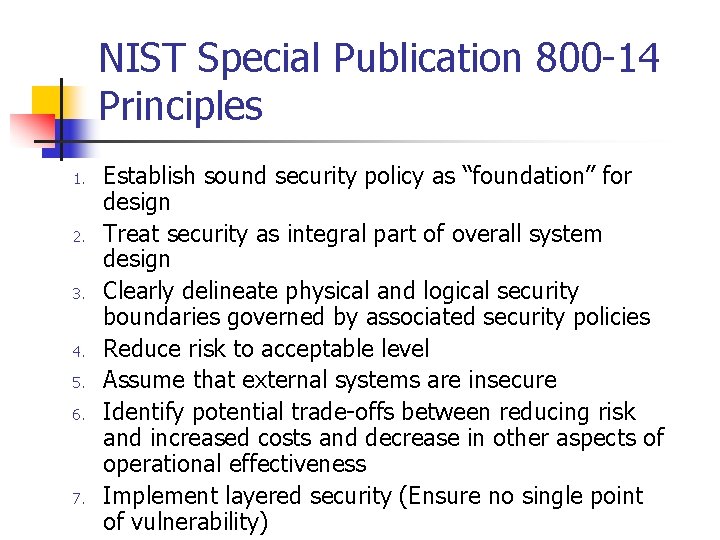 NIST Special Publication 800-14 Principles

1. Establish sound security policy as “foundation” for design
2. Treat security as integral part of overall system design
3. Clearly delineate physical and logical security boundaries governed by associated security policies
4. Reduce risk to acceptable level
5. Assume that external systems are insecure
6. Identify potential trade-offs between reducing risk and increased costs and decrease in other aspects of operational effectiveness
7. Implement layered security (Ensure no single point of vulnerability)